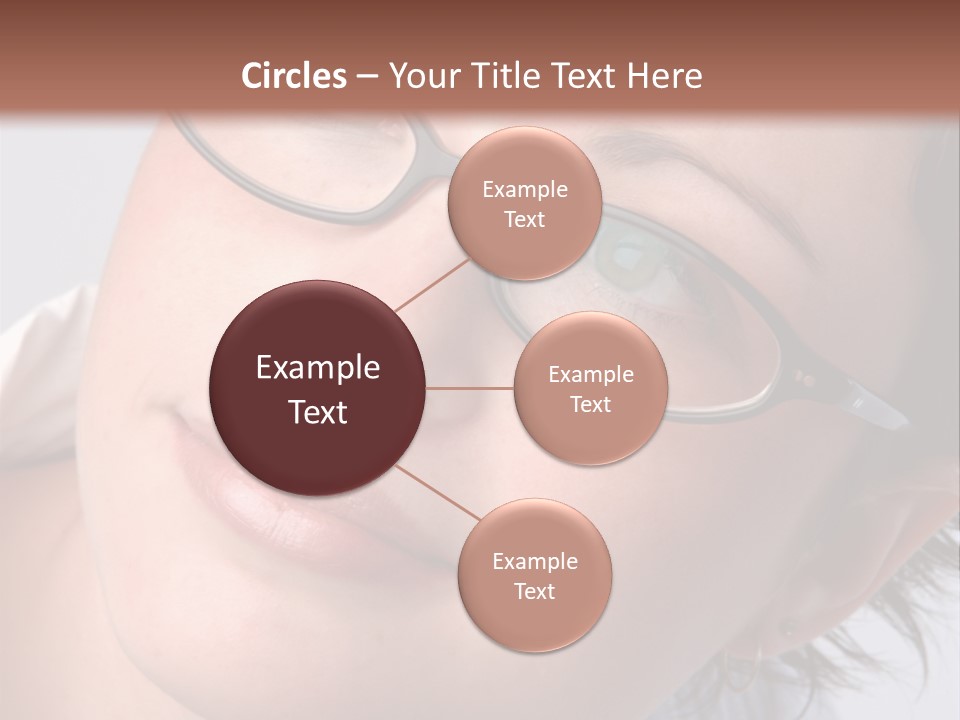 Circles – Your Title Text Here

Example Text

Example Text

Example Text

Example Text